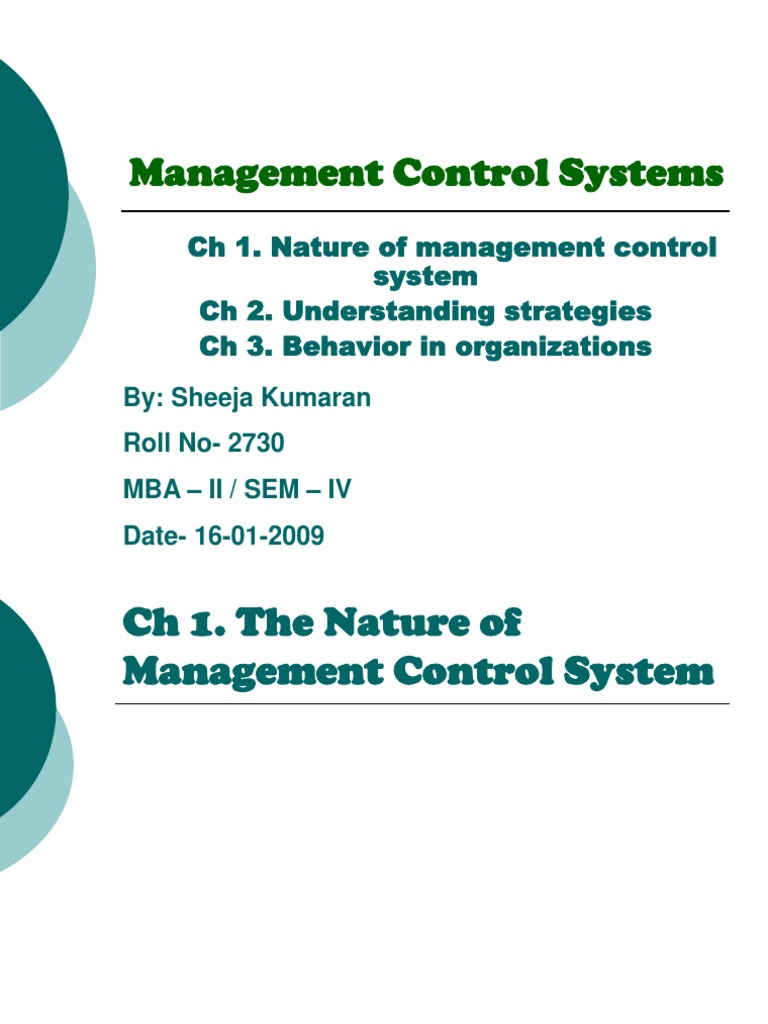 Management Control Systems

Ch 1. Nature of management control system
Ch 2. Understanding strategies
Ch 3. Behavior in organizations

By: Sheeja Kumaran

Roll No- 2730

MBA – II / SEM – IV

Date- 16-01-2009

Ch 1. The Nature of Management Control System